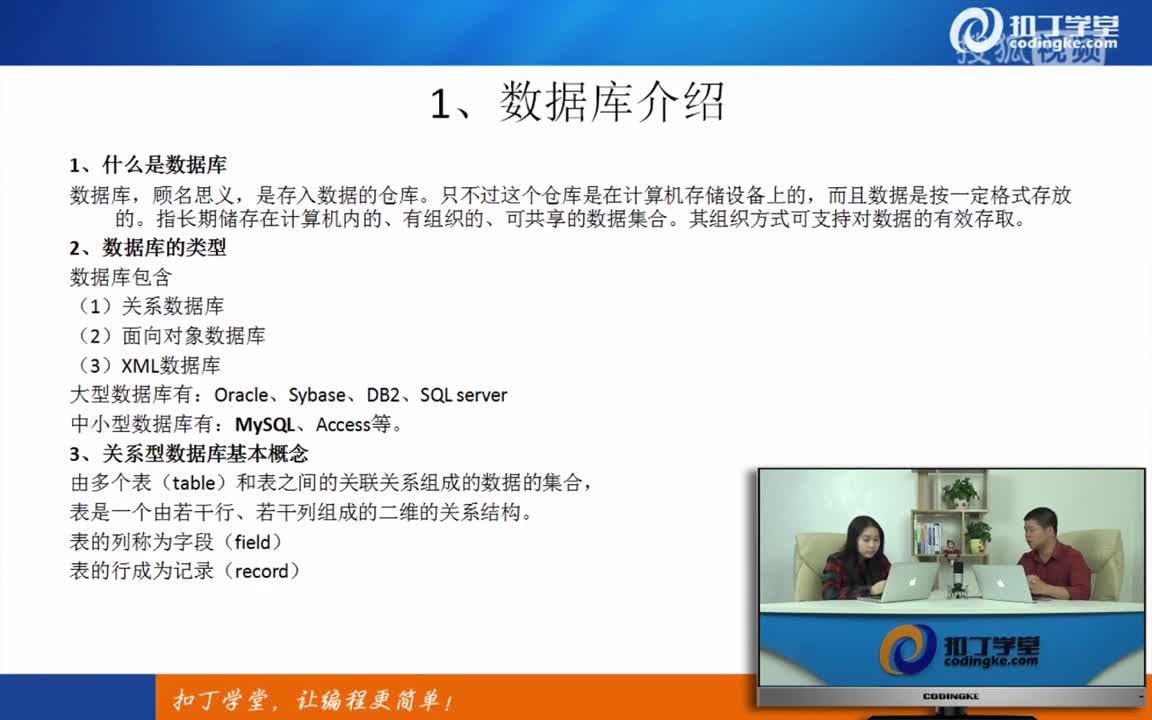 扣丁学堂
codingke.com
搜狐视频

1、数据库介绍

1、什么是数据库
数据库，顾名思义，是存入数据的仓库。只不过这个仓库是在计算机存储设备上的，而且数据是按一定格式存放的。指长期储存在计算机内的、有组织的、可共享的数据集合。其组织方式可支持对数据的有效存取。
2、数据库的类型
数据库包含
（1）关系数据库
（2）面向对象数据库
（3）XML数据库
大型数据库有：Oracle、Sybase、DB2、SQL server
中小型数据库有：MySQL、Access等。
3、关系型数据库基本概念
由多个表（table）和表之间的关联关系组成的数据的集合，
表是一个由若干行、若干列组成的二维的关系结构。
表的列称为字段（field）
表的行成为记录（record）

扣丁学堂
codingke.com
CODINGKE

扣丁学堂，让编程更简单！